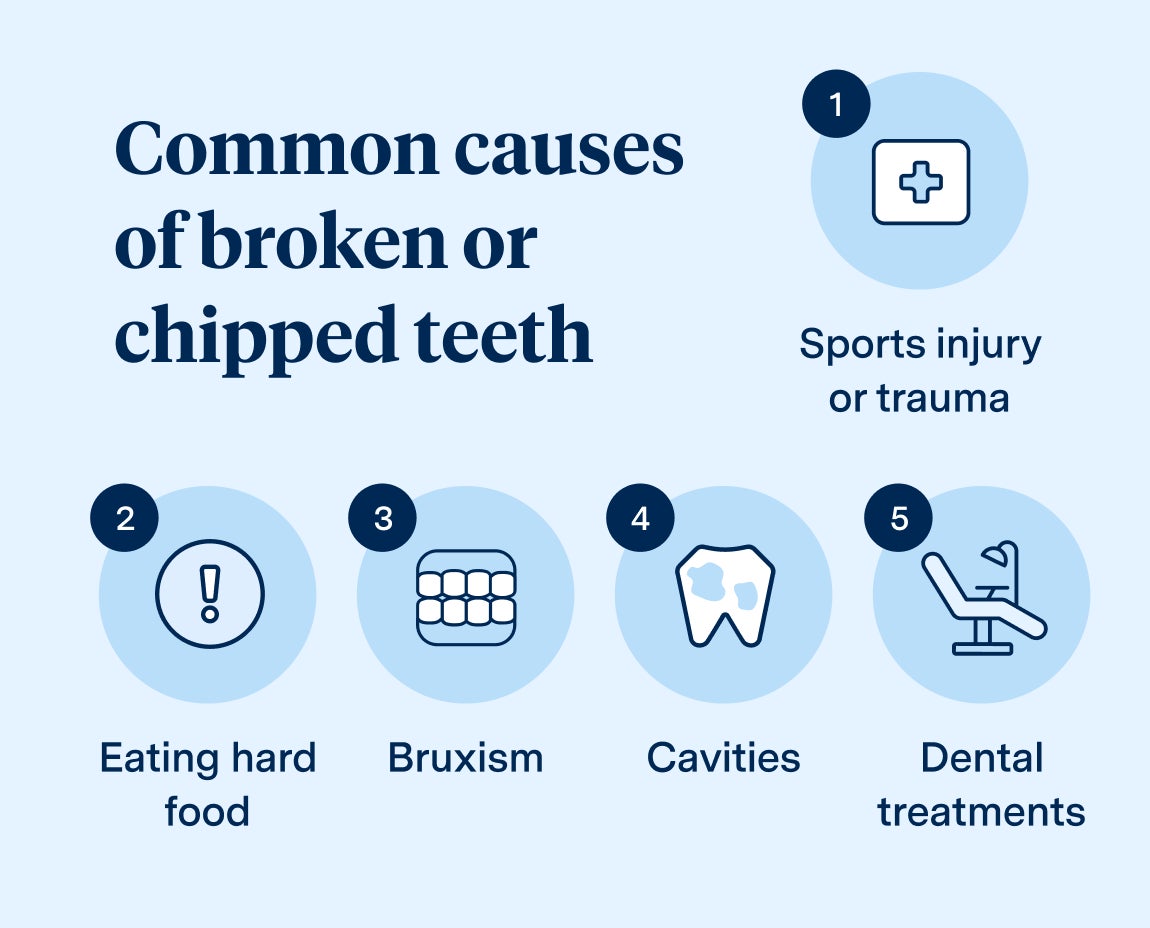 Common causes of broken or chipped teeth

1

Sports injury or trauma

2

Eating hard food

3

Bruxism

4

Cavities

5

Dental treatments